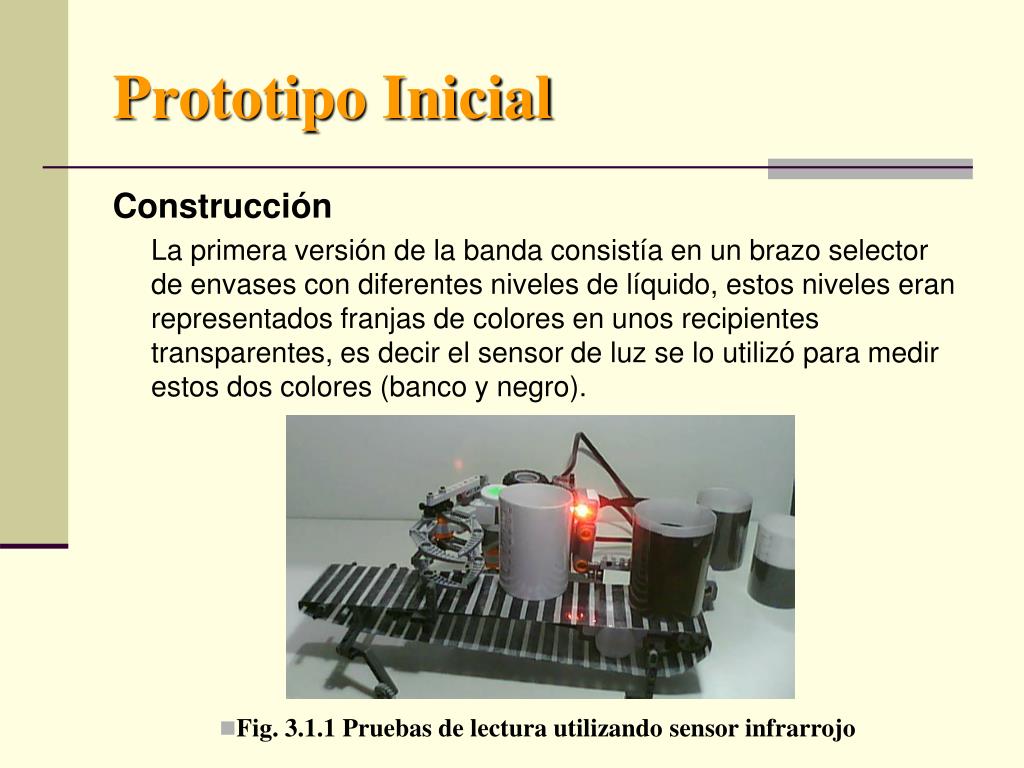 Prototipo Inicial

Construcción

La primera versión de la banda consistía en un brazo selector de envases con diferentes niveles de líquido, estos niveles eran representados franjas de colores en unos recipientes transparentes, es decir el sensor de luz se lo utilizó para medir estos dos colores (banco y negro).

Fig. 3.1.1 Pruebas de lectura utilizando sensor infrarrojo